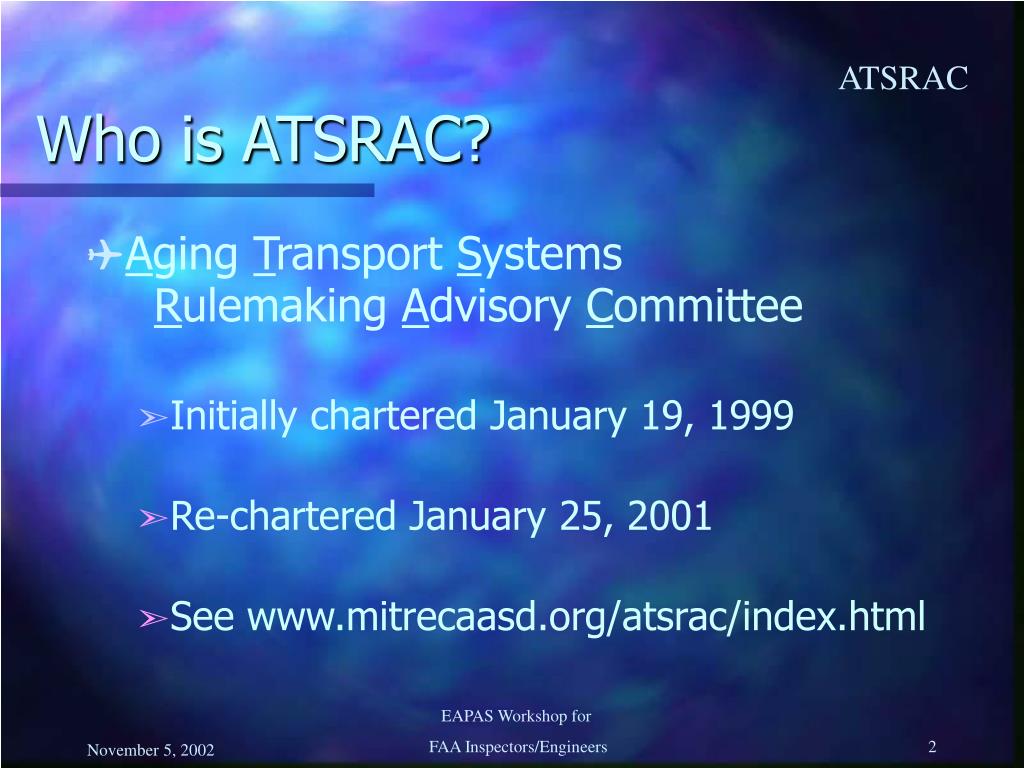 ATSRAC

Who is ATSRAC?

Aging Transport Systems Rulemaking Advisory Committee

Initially chartered January 19, 1999

Re-chartered January 25, 2001

See www.mitrecaasd.org/atsrac/index.html

November 5, 2002

EAPAS Workshop for FAA Inspectors/Engineers

2